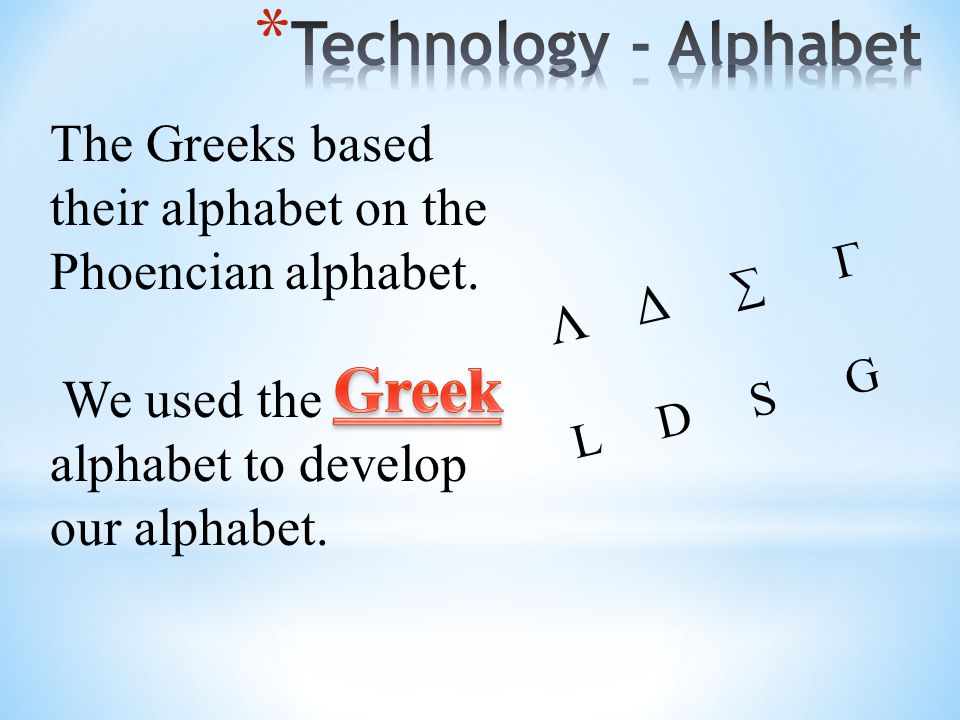 *Technology - Alphabet

The Greeks based their alphabet on the Phoencian alphabet.

We used the Greek alphabet to develop our alphabet.

Λ Δ Σ Γ

L D S G